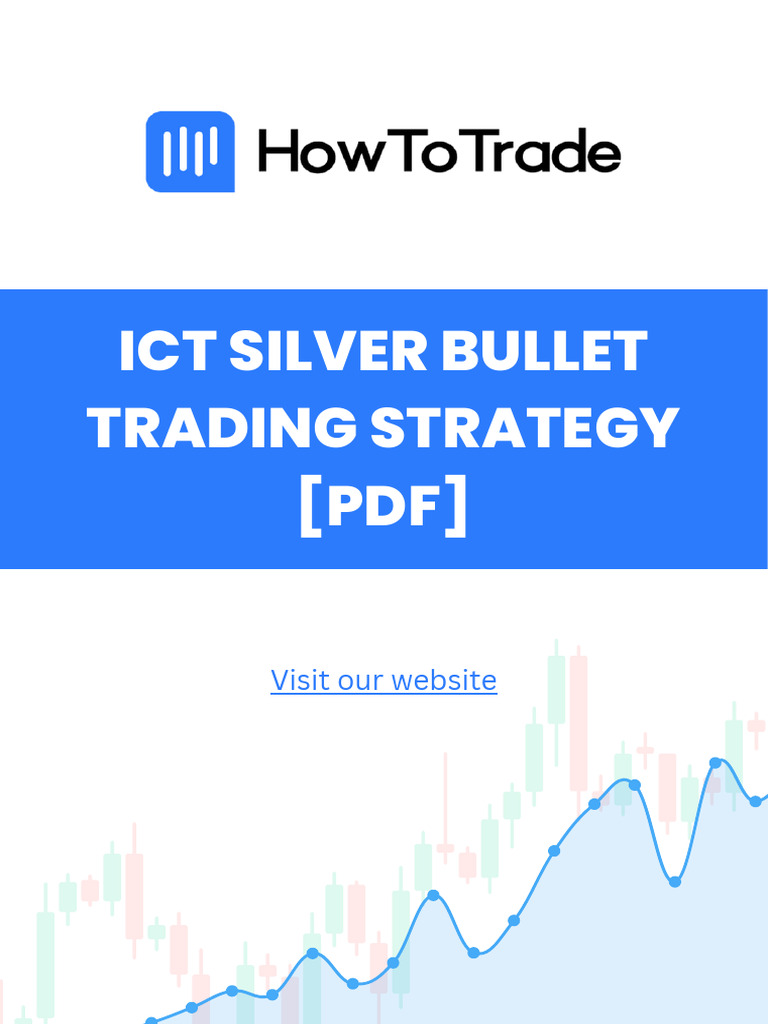 HowToTrade

ICT SILVER BULLET TRADING STRATEGY [PDF]

Visit our website